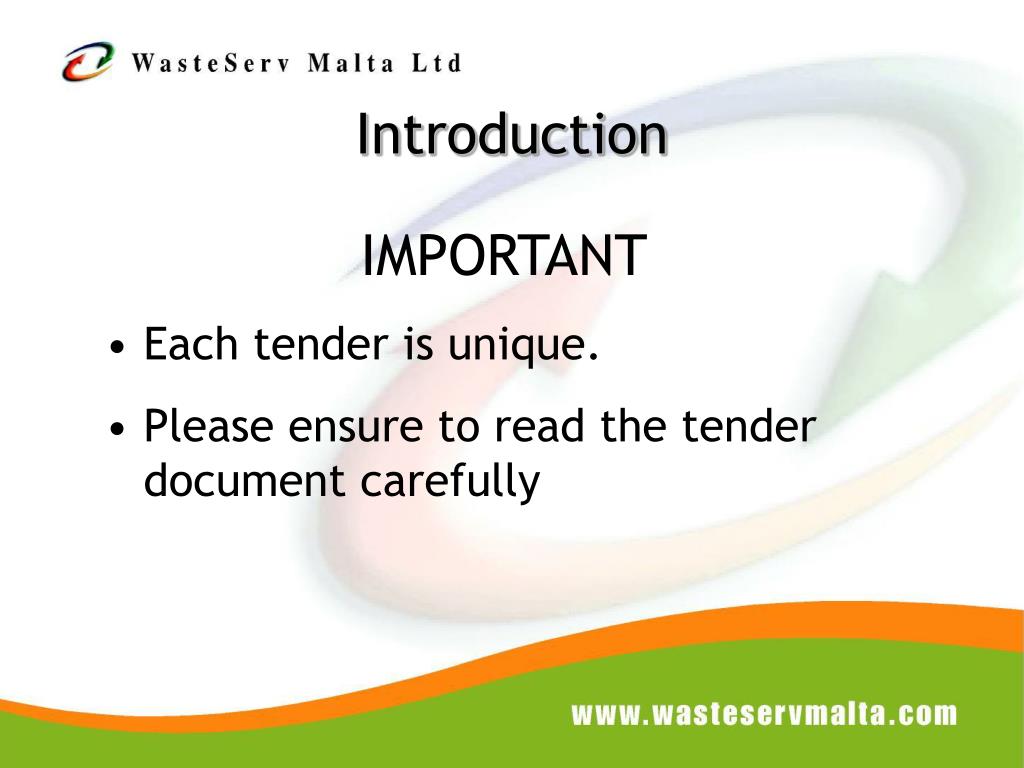 WasteServ Malta Ltd

Introduction

IMPORTANT

• Each tender is unique.

• Please ensure to read the tender document carefully

www.wasteservmalta.com